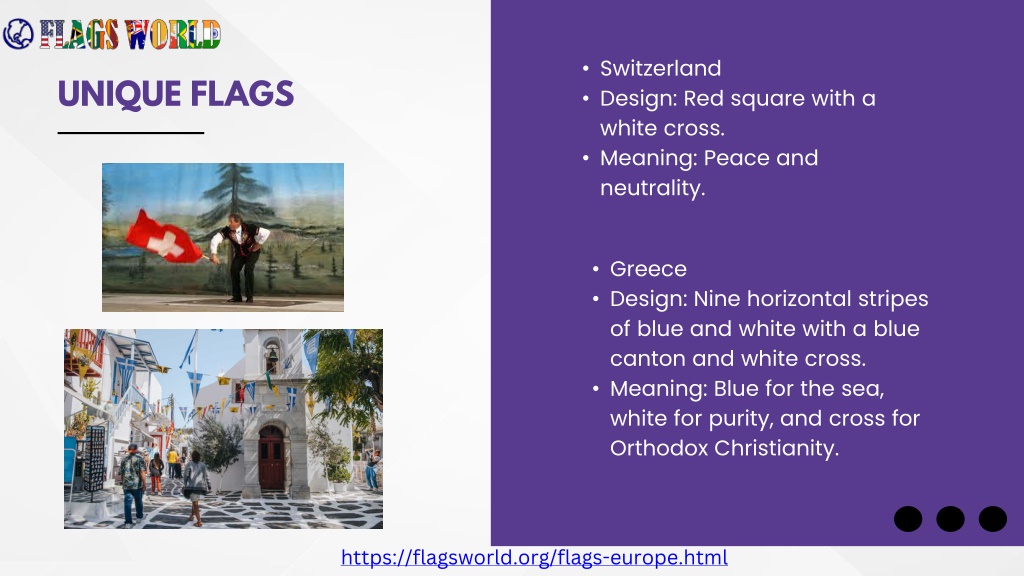 FLAGS WORLD

UNIQUE FLAGS

• Switzerland
• Design: Red square with a white cross.
• Meaning: Peace and neutrality.

• Greece
• Design: Nine horizontal stripes of blue and white with a blue canton and white cross.
• Meaning: Blue for the sea, white for purity, and cross for Orthodox Christianity.

https://flagsworld.org/flags-europe.html